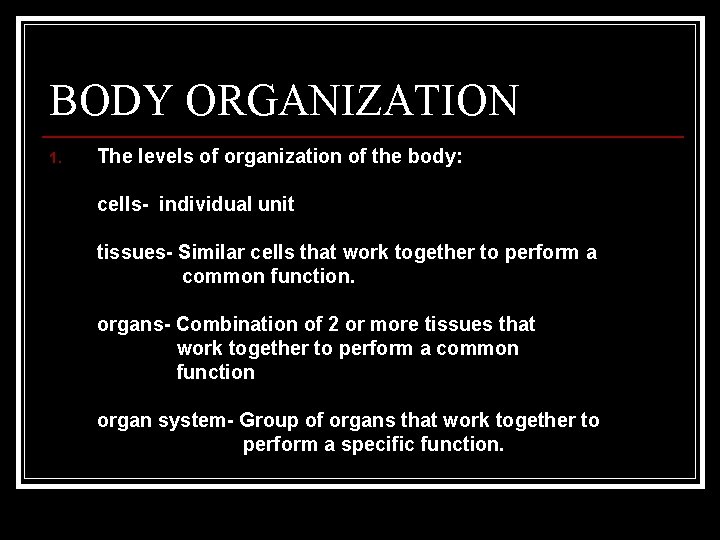 BODY ORGANIZATION

1. The levels of organization of the body:

cells- individual unit

tissues- Similar cells that work together to perform a common function.

organs- Combination of 2 or more tissues that work together to perform a common function

organ system- Group of organs that work together to perform a specific function.